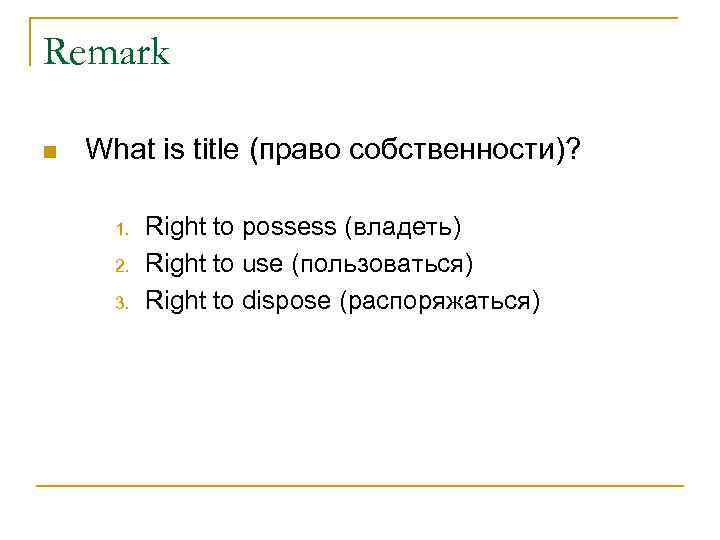 Remark

What is title (право собственности)?

1. Right to possess (владеть)
2. Right to use (пользоваться)
3. Right to dispose (распоряжаться)